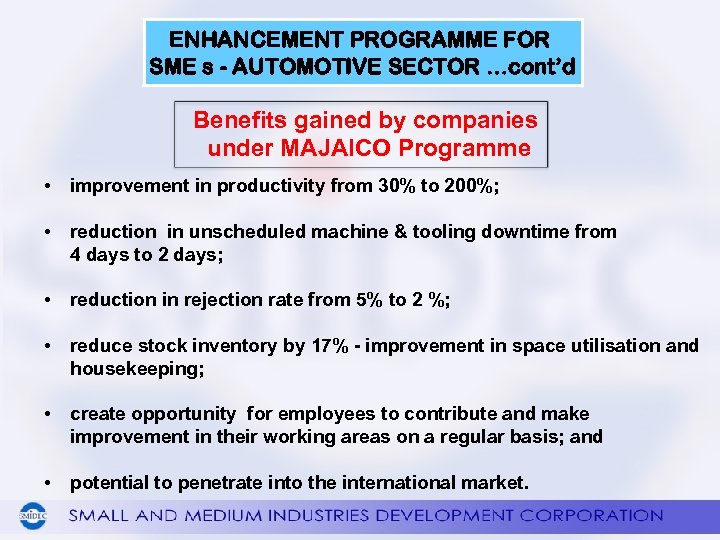 ENHANCEMENT PROGRAMME FOR SME s - AUTOMOTIVE SECTOR …cont'd

Benefits gained by companies under MAJAICO Programme

• improvement in productivity from 30% to 200%;

• reduction in unscheduled machine & tooling downtime from 4 days to 2 days;

• reduction in rejection rate from 5% to 2 %;

• reduce stock inventory by 17% - improvement in space utilisation and housekeeping;

• create opportunity for employees to contribute and make improvement in their working areas on a regular basis; and

• potential to penetrate into the international market.

SMIDEC

SMALL AND MEDIUM INDUSTRIES DEVELOPMENT CORPORATION